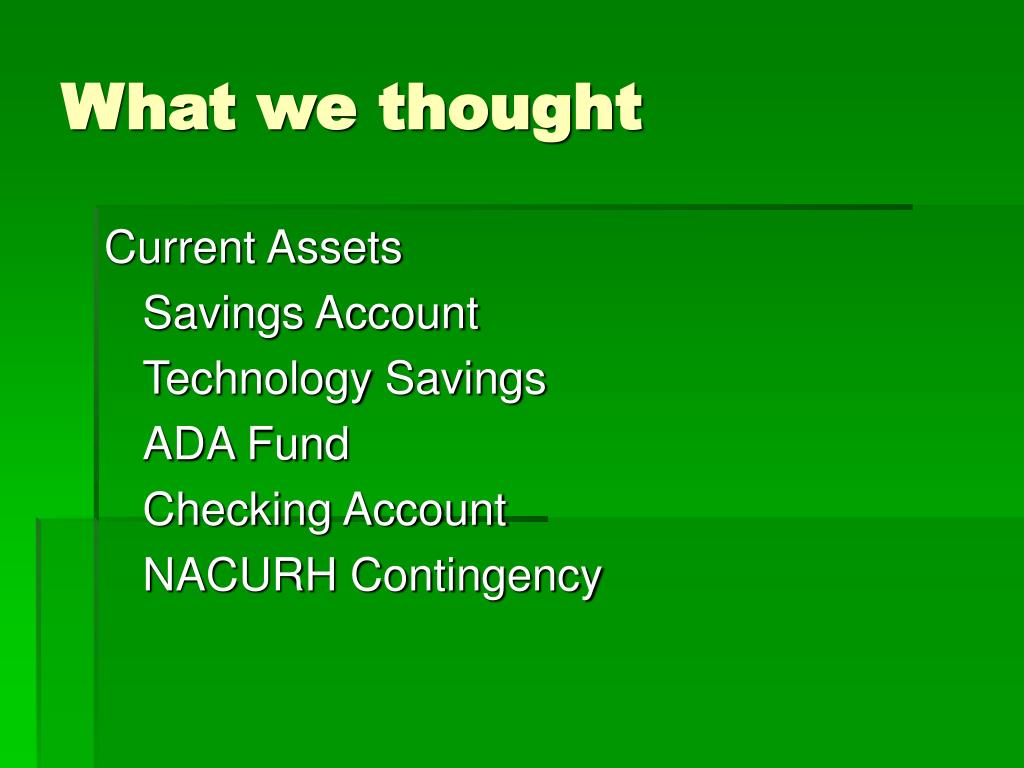 What we thought

Current Assets

Savings Account

Technology Savings

ADA Fund

Checking Account

NACURH Contingency